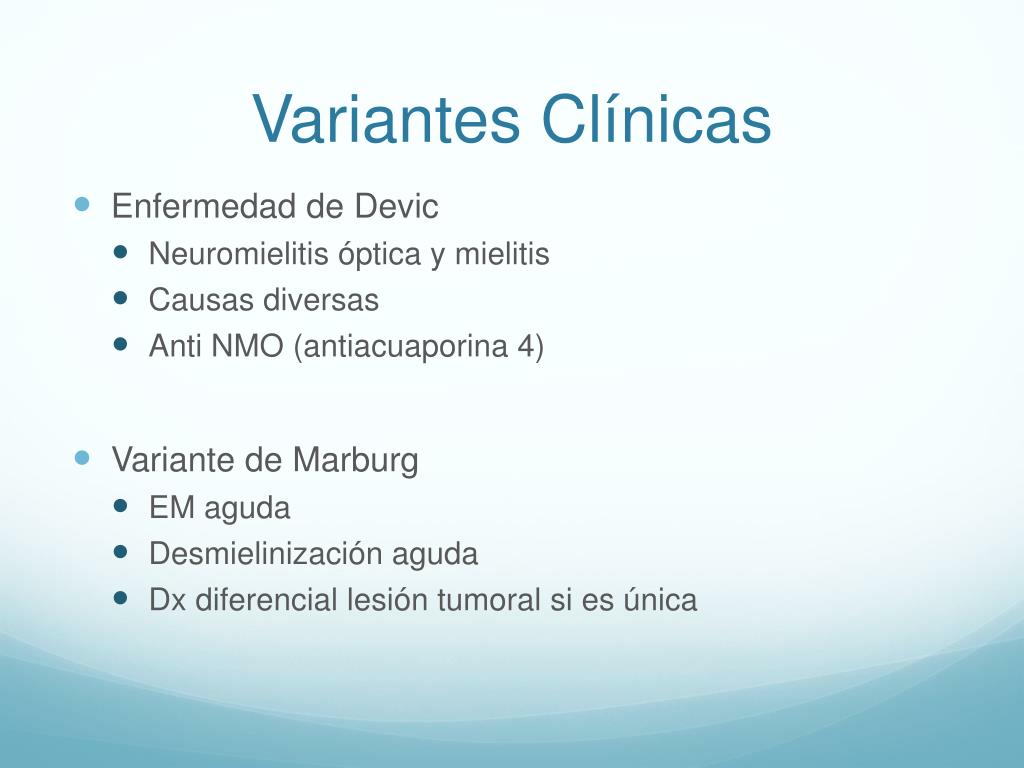 Variantes Clínicas

- Enfermedad de Devic
  - Neuromielitis óptica y mielitis
  - Causas diversas
  - Anti NMO (antiacuaporina 4)

- Variante de Marburg
  - EM aguda
  - Desmielinización aguda
  - Dx diferencial lesión tumoral si es única